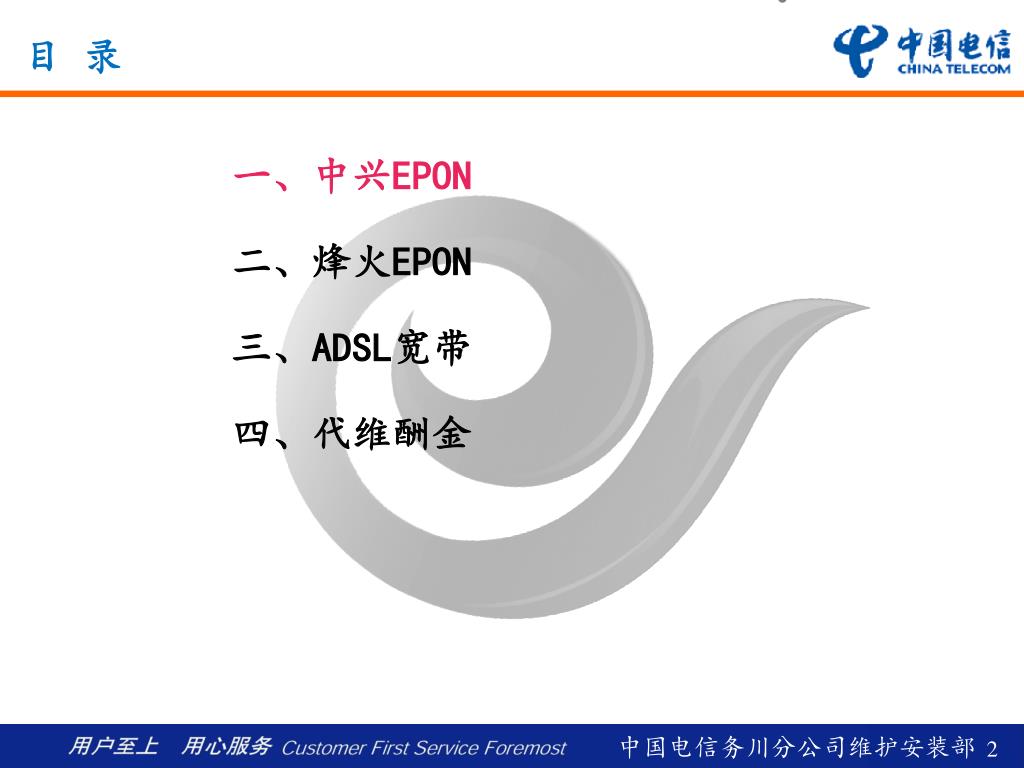 目 录

中国电信
CHINA TELECOM

一、中兴EPON

二、烽火EPON

三、ADSL宽带

四、代维酬金

用户至上 用心服务 Customer First Service Foremost

中国电信务川分公司维护安装部 2